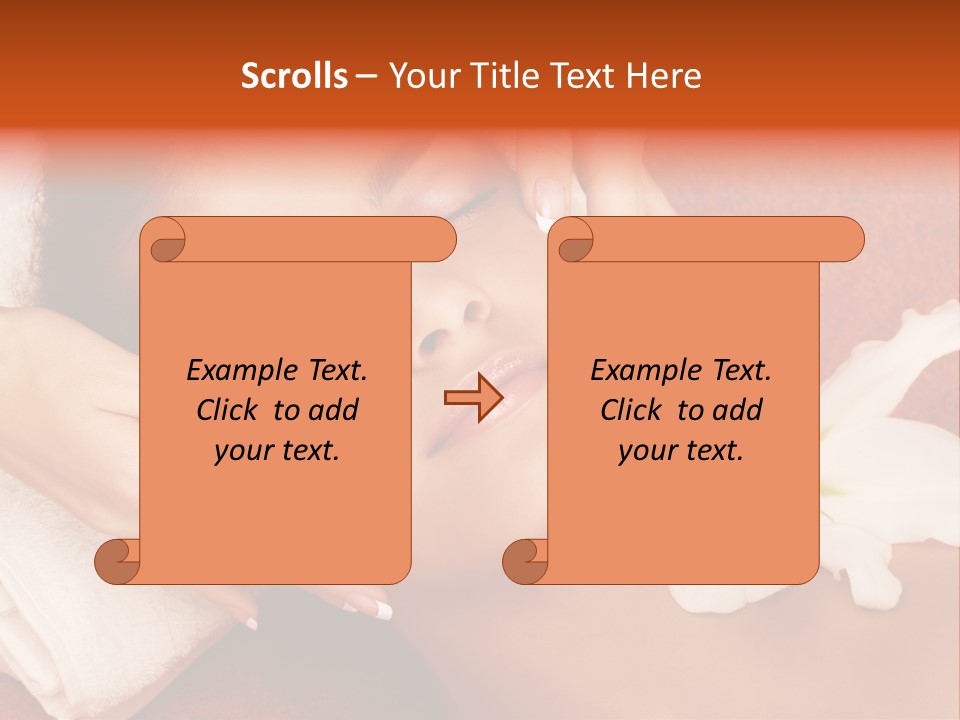 Scrolls – Your Title Text Here

Example Text. Click to add your text.

Example Text. Click to add your text.